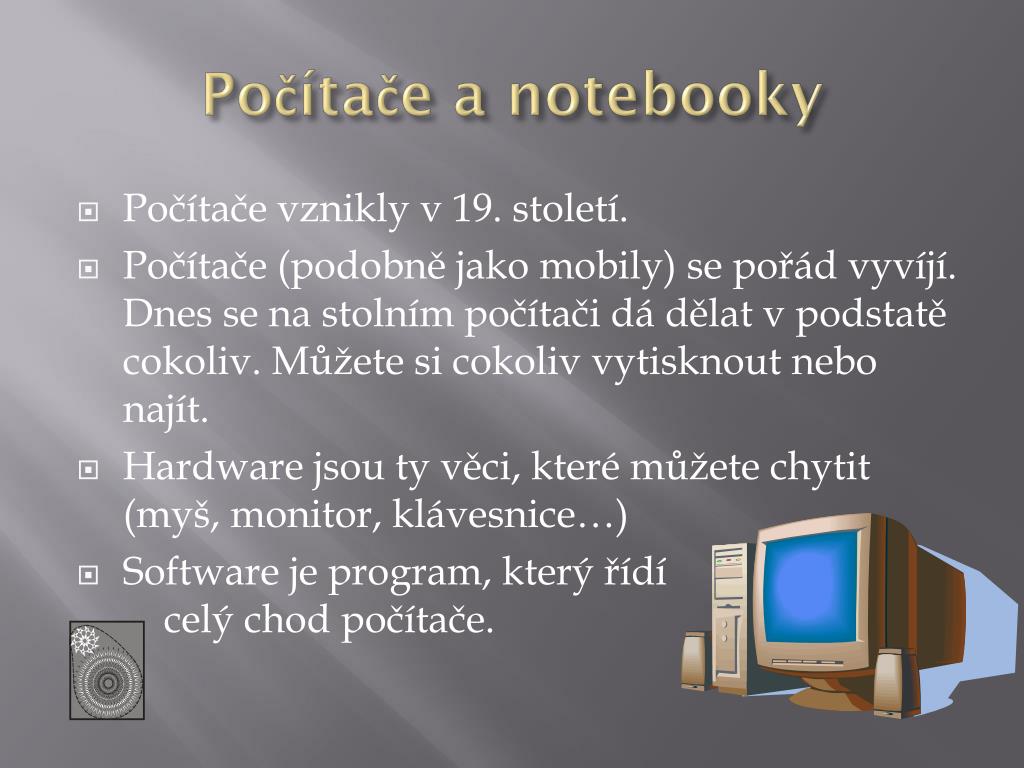 Počítače a notebooky

Počítače vznikly v 19. století.

Počítače (podobně jako mobily) se pořád vyvíjí. Dnes se na stolním počítači dá dělat v podstatě cokoliv. Můžete si cokoliv vytisknout nebo najít.

Hardware jsou ty věci, které můžete chytit (myš, monitor, klávesnice…)

Software je program, který řídí celý chod počítače.